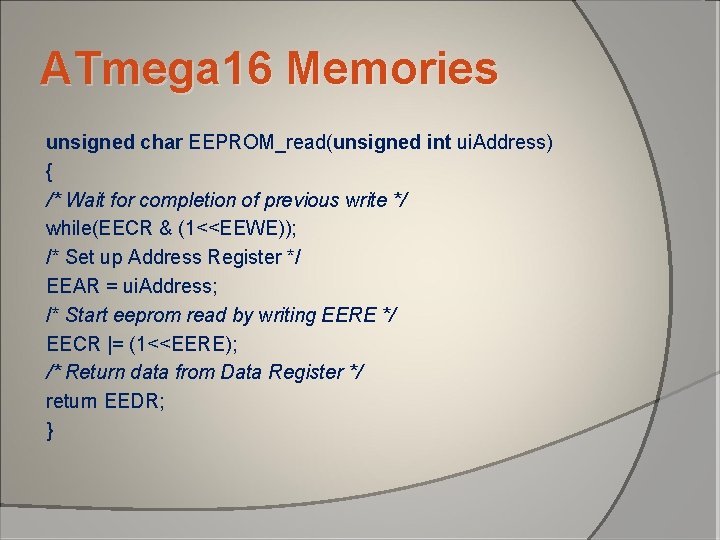 ATmega16 Memories

unsigned char EEPROM_read(unsigned int uiAddress)
{
/* Wait for completion of previous write */
while(EECR & (1<<EEWE));
/* Set up Address Register */
EEAR = uiAddress;
/* Start eeprom read by writing EERE */
EECR |= (1<<EERE);
/* Return data from Data Register */
return EEDR;
}